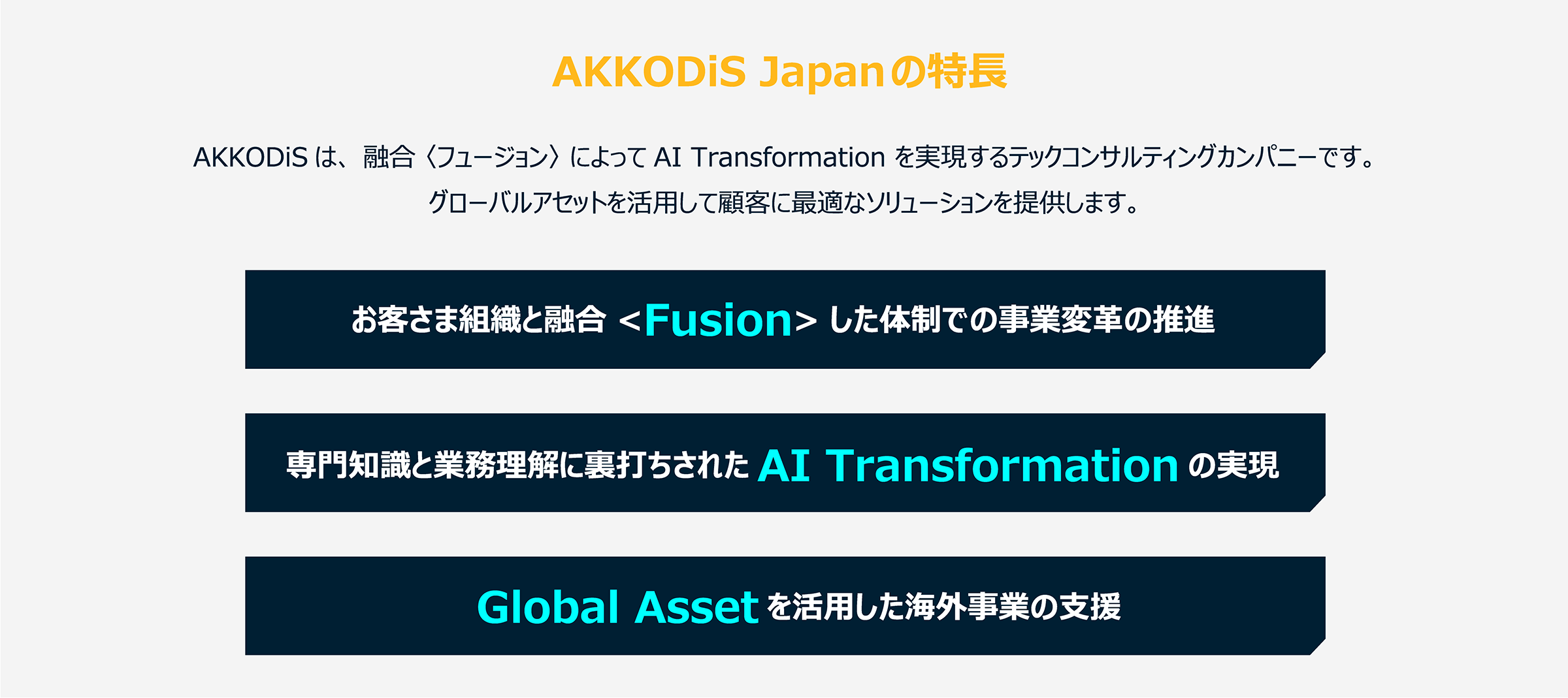 AKKODiS Japanの特長

AKKODiS は、融合〈フュージョン〉によって AI Transformation を実現するテックコンサルティングカンパニーです。
グローバルアセットを活用して顧客に最適なソリューションを提供します。

お客さま組織と融合 <Fusion> した体制での事業変革の推進

専門知識と業務理解に裏打ちされた AI Transformation の実現

Global Asset を活用した海外事業の支援